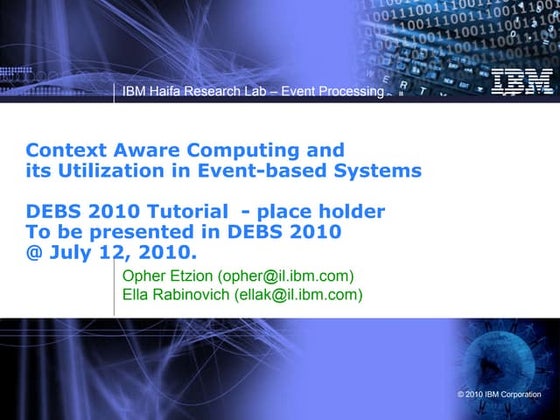 IBM Haifa Research Lab – Event Processing

IBM

Context Aware Computing and its Utilization in Event-based Systems

DEBS 2010 Tutorial - place holder
To be presented in DEBS 2010
@ July 12, 2010.

Opher Etzion (opher@il.ibm.com)
Ella Rabinovich (ellak@il.ibm.com)

© 2010 IBM Corporation